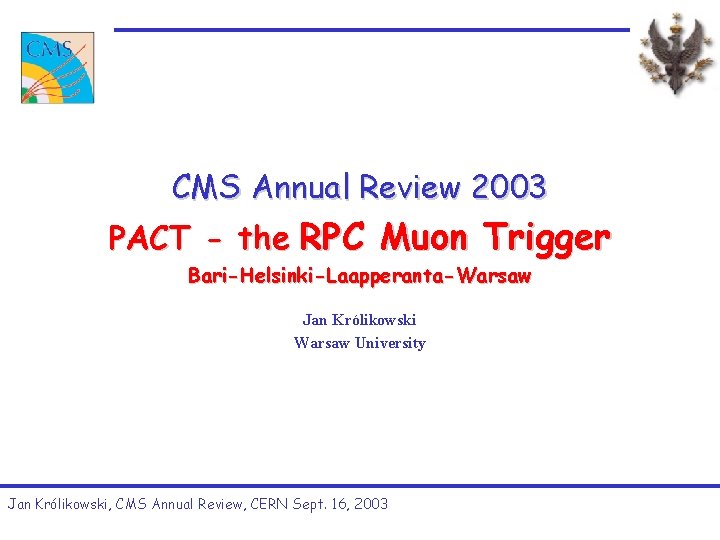 CMS

CMS Annual Review 2003

PACT - the RPC Muon Trigger

Bari-Helsinki-Laapperanta-Warsaw

Jan Królikowski
Warsaw University

Jan Królikowski, CMS Annual Review, CERN Sept. 16, 2003